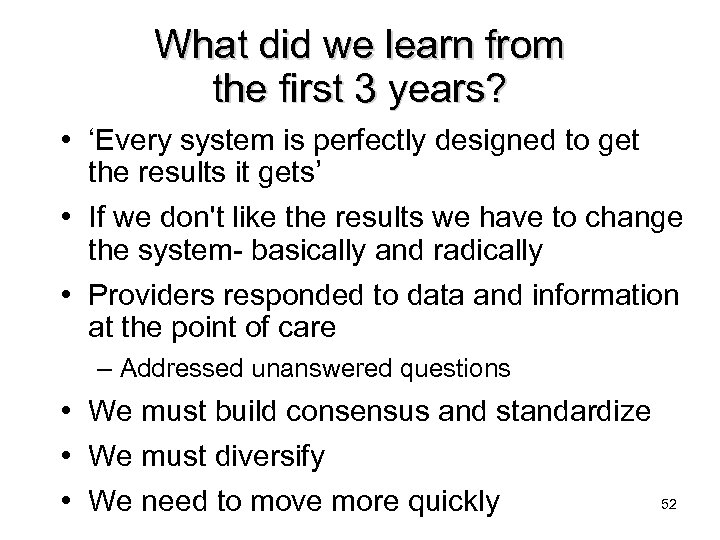 What did we learn from the first 3 years?

• ‘Every system is perfectly designed to get the results it gets’

• If we don't like the results we have to change the system- basically and radically

• Providers responded to data and information at the point of care

– Addressed unanswered questions

• We must build consensus and standardize

• We must diversify

• We need to move more quickly

52